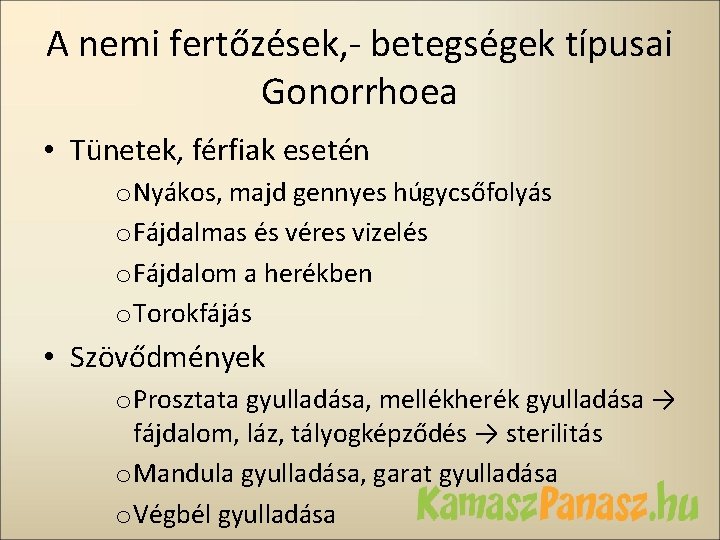 A nemi fertőzések,- betegségek típusai
Gonorrhoea

• Tünetek, férfiak esetén

o Nyákos, majd gennyes húgycsőfolyás

o Fájdalmas és véres vizelés

o Fájdalom a herékben

o Torokfájás

• Szövődmények

o Prosztata gyulladása, mellékherék gyulladása → fájdalom, láz, tályogképződés → sterilitás

o Mandula gyulladása, garat gyulladása

o Végbél gyulladása

KamaszPanasz.hu